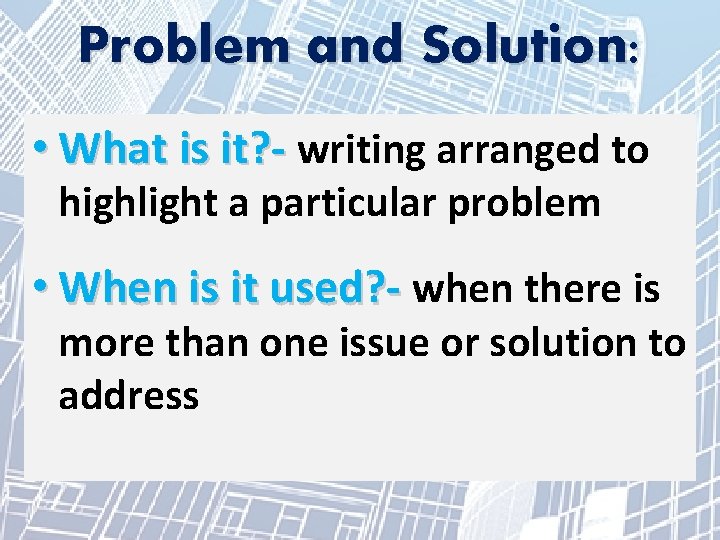 Problem and Solution:

• What is it?- writing arranged to highlight a particular problem

• When is it used?- when there is more than one issue or solution to address